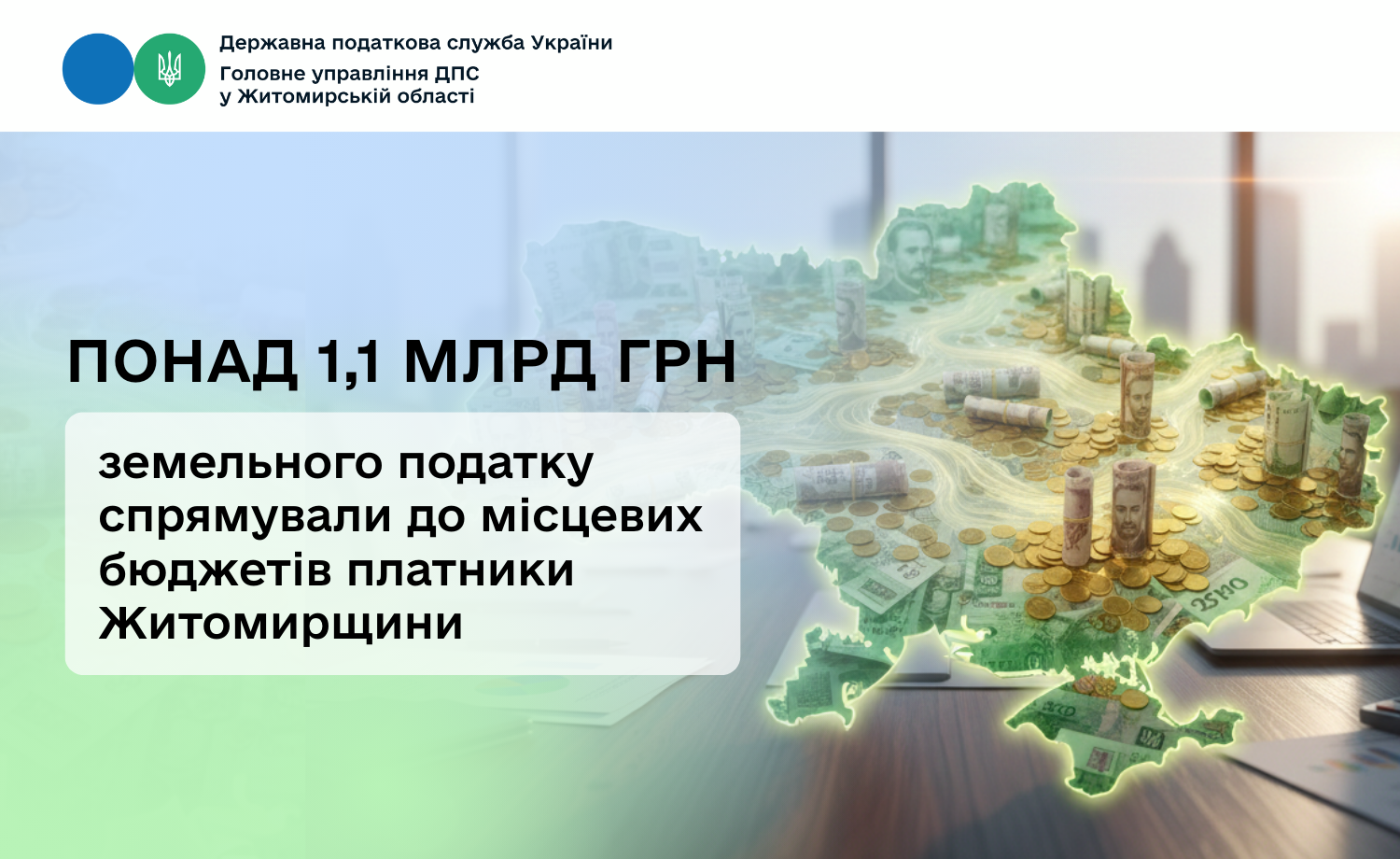 Державна податкова служба України
Головне управління ДПС у Житомирській області

ПОНАД 1,1 МЛРД ГРН

земельного податку спрямували до місцевих бюджетів платники Житомирщини